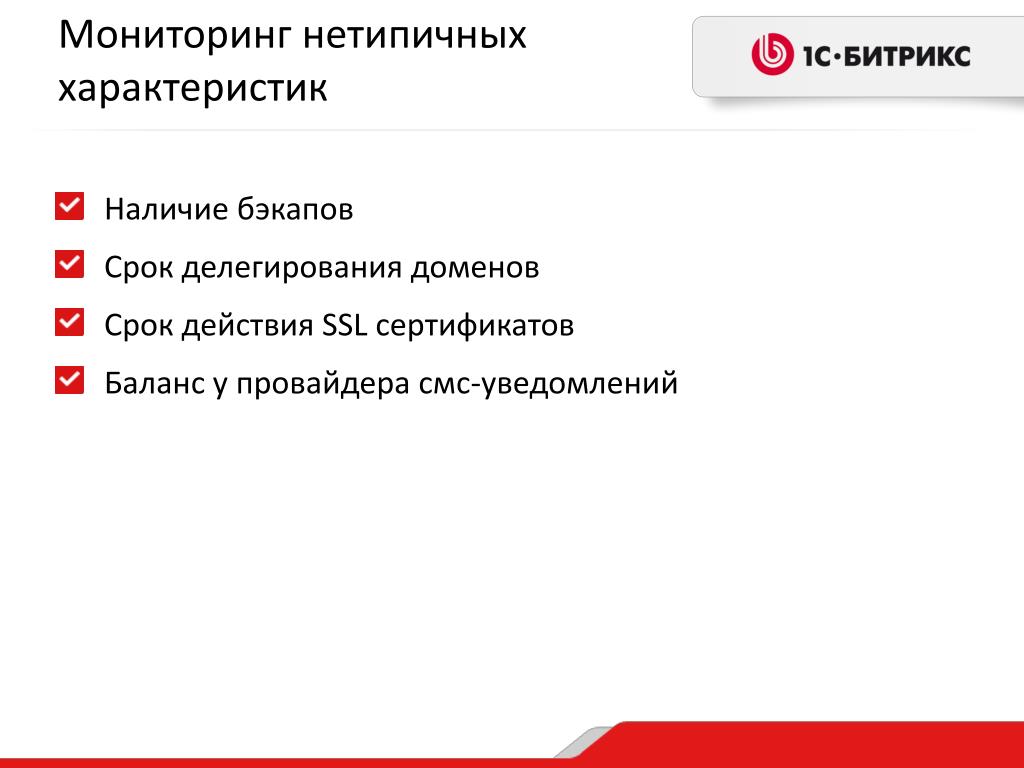 Мониторинг нетипичных характеристик

1С·БИТРИКС

Наличие бэкапов

Срок делегирования доменов

Срок действия SSL сертификатов

Баланс у провайдера смс-уведомлений